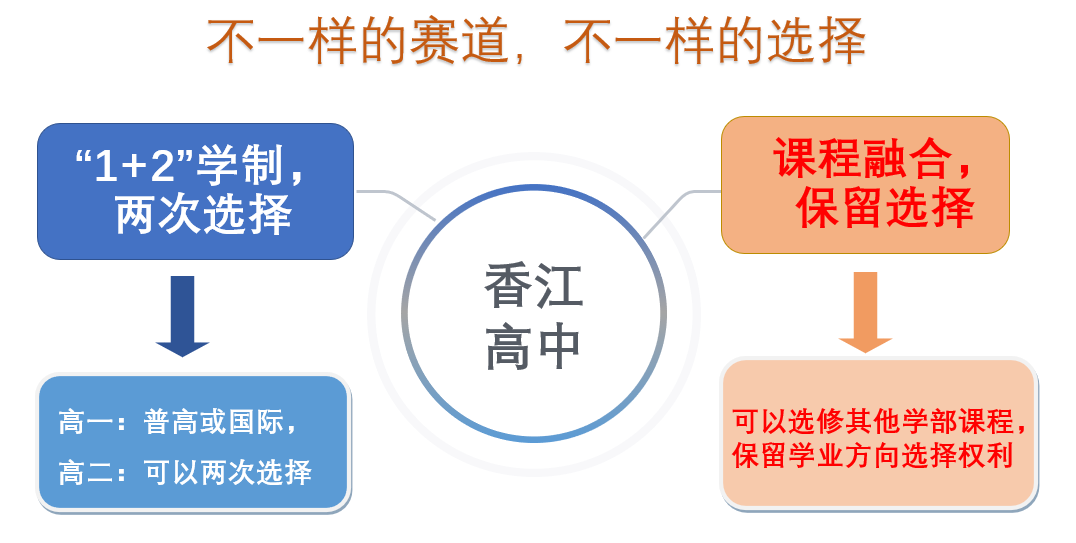 不一样的赛道，不一样的选择

“1+2”学制，两次选择

高一：普高或国际，
高二：可以两次选择

香江高中

课程融合，保留选择

可以选修其他学部课程，保留学业方向选择权利